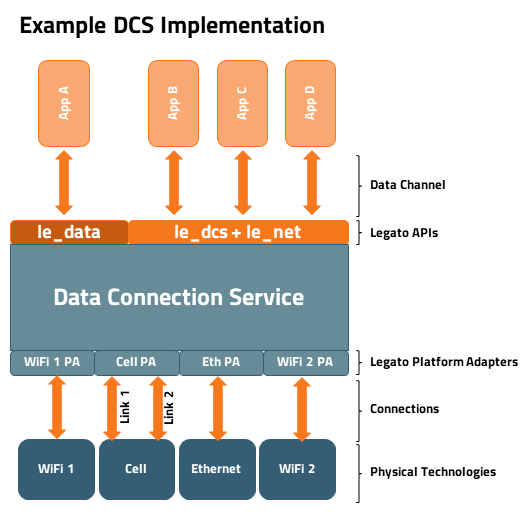 Example DCS Implementation

App A

App B

App C

App D

Data Channel

le_data

le_dcs + le_net

Legato APIs

Data Connection Service

WiFi 1 PA

Cell PA

Eth PA

WiFi 2 PA

Legato Platform Adapters

Link 1

Link 2

Connections

WiFi 1

Cell

Ethernet

WiFi 2

Physical Technologies